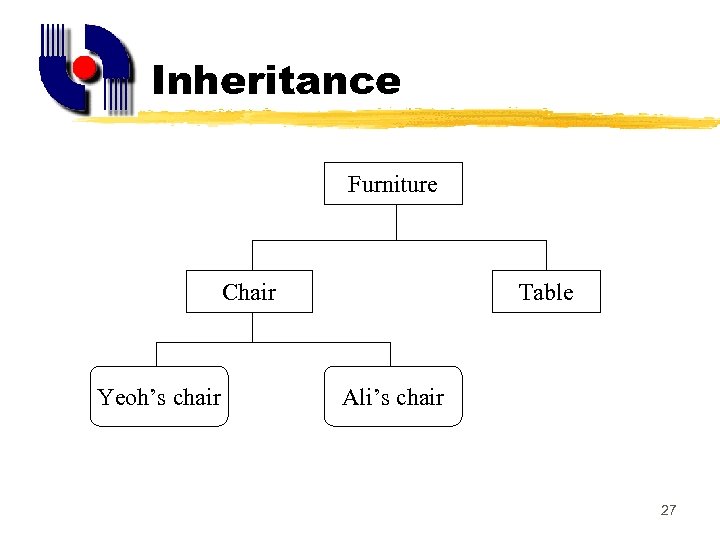 Inheritance

Furniture

Chair

Table

Yeoh’s chair

Ali’s chair

27